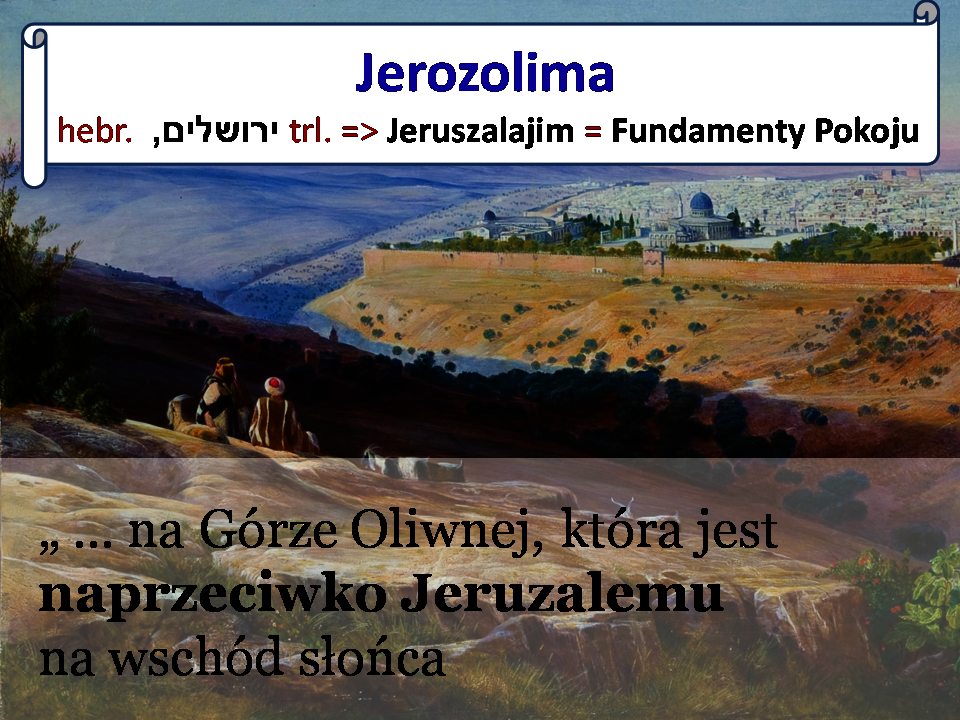 Jerozolima

hebr. ,ירושלים trl. => Jeruszalajim = Fundamenty Pokoju

„ ... na Górze Oliwnej, która jest **naprzeciwko Jeruzalemu** na wschód słońca